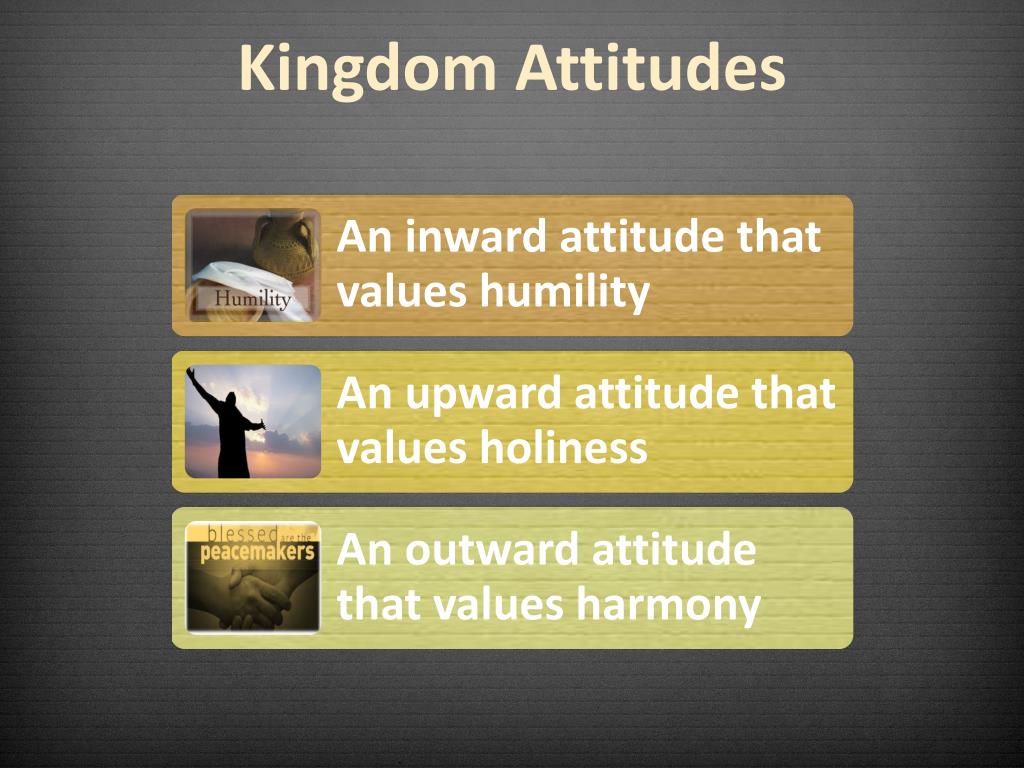 Kingdom Attitudes

Humility

An inward attitude that values humility

An upward attitude that values holiness

blessed are the peacemakers

An outward attitude that values harmony